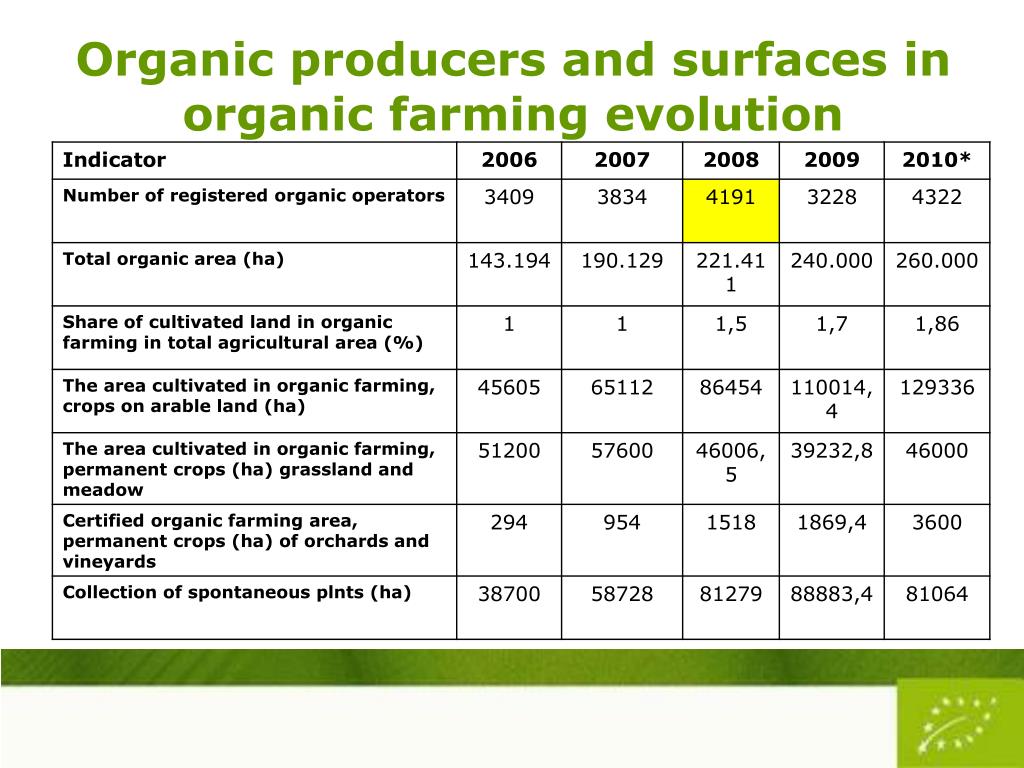 Organic producers and surfaces in organic farming evolution

| Indicator | 2006 | 2007 | 2008 | 2009 | 2010* |
|---|---|---|---|---|---|
| Number of registered organic operators | 3409 | 3834 | 4191 | 3228 | 4322 |
| Total organic area (ha) | 143.194 | 190.129 | 221.411 | 240.000 | 260.000 |
| Share of cultivated land in organic farming in total agricultural area (%) | 1 | 1 | 1,5 | 1,7 | 1,86 |
| The area cultivated in organic farming, crops on arable land (ha) | 45605 | 65112 | 86454 | 110014,4 | 129336 |
| The area cultivated in organic farming, permanent crops (ha) grassland and meadow | 51200 | 57600 | 46006,5 | 39232,8 | 46000 |
| Certified organic farming area, permanent crops (ha) of orchards and vineyards | 294 | 954 | 1518 | 1869,4 | 3600 |
| Collection of spontaneous plnts (ha) | 38700 | 58728 | 81279 | 88883,4 | 81064 |